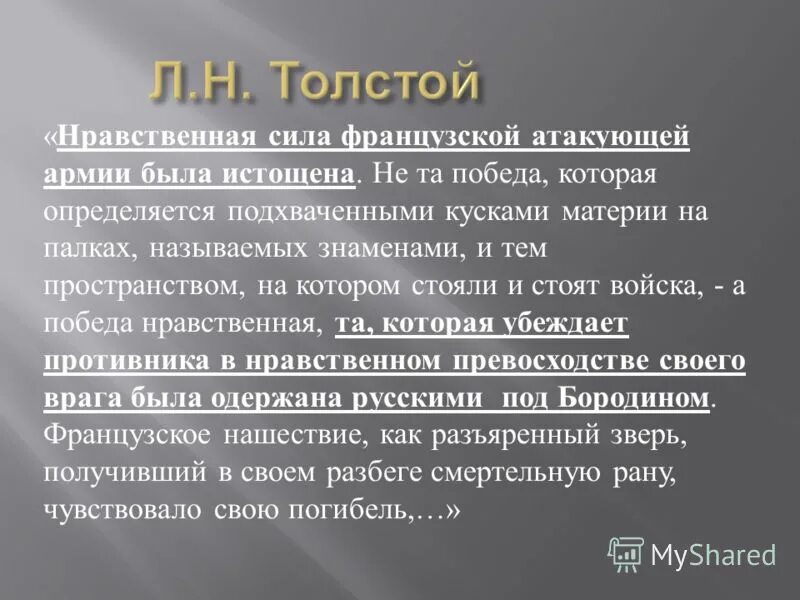 Л.Н. Толстой

«Нравственная сила французской атакующей армии была истощена. Не та победа, которая определяется подхваченными кусками материи на палках, называемых знаменами, и тем пространством, на котором стояли и стоят войска, - а победа нравственная, та, которая убеждает противника в нравственном превосходстве своего врага была одержана русскими под Бородином. Французское нашествие, как разъяренный зверь, получивший в своем разбеге смертельную рану, чувствовало свою погибель,…»

MyShared